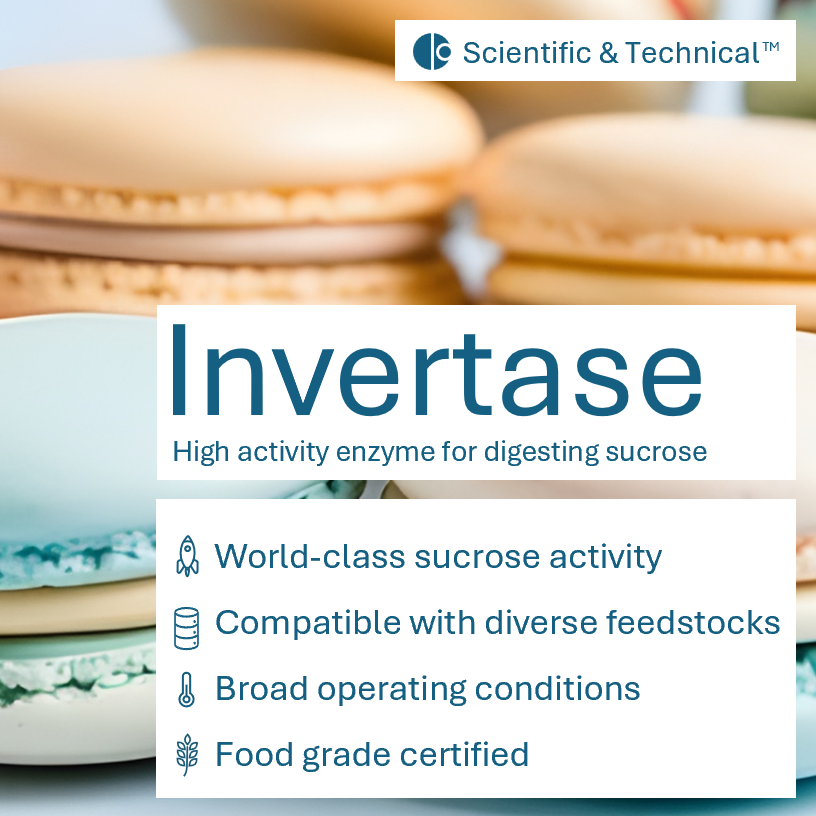 Scientific & Technical™

Invertase

High activity enzyme for digesting sucrose

World-class sucrose activity

Compatible with diverse feedstocks

Broad operating conditions

Food grade certified